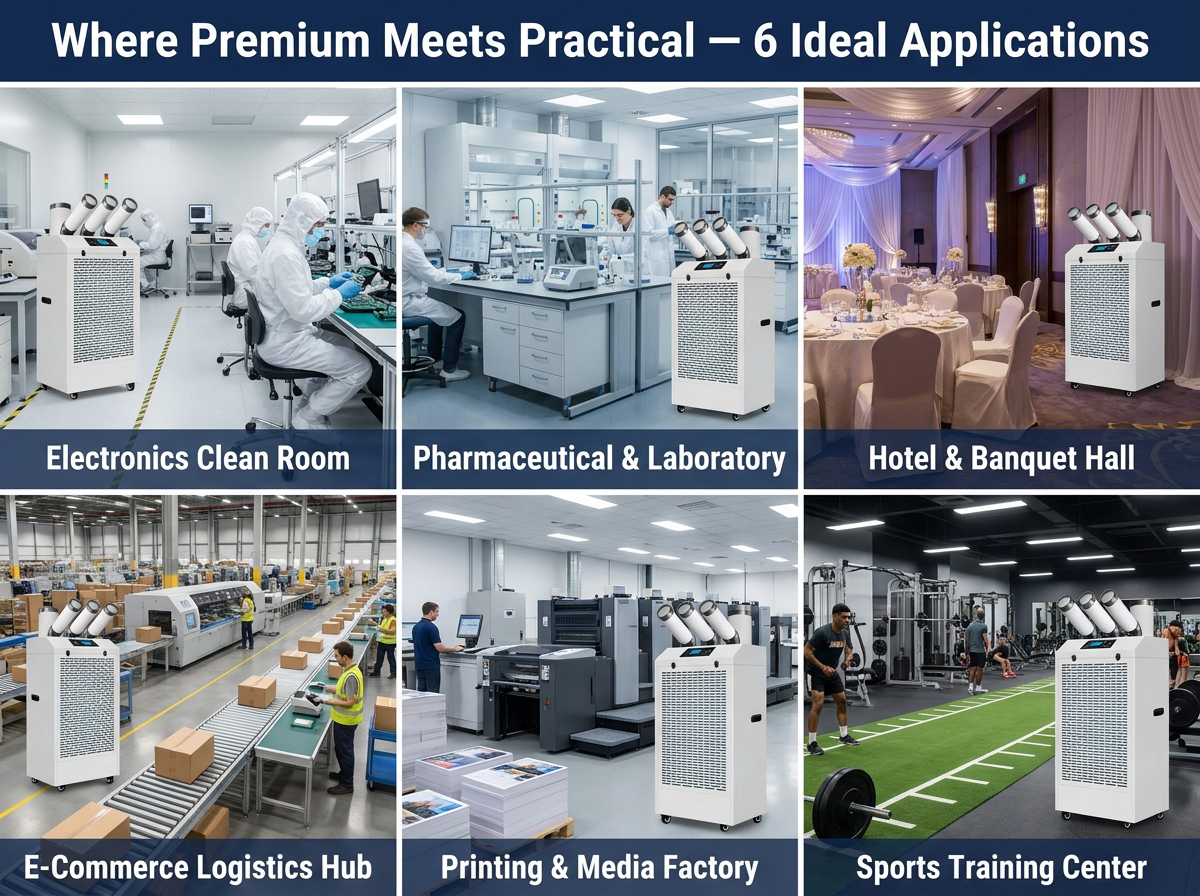 Where Premium Meets Practical — 6 Ideal Applications

Electronics Clean Room

Pharmaceutical & Laboratory

Hotel & Banquet Hall

E-Commerce Logistics Hub

Printing & Media Factory

Sports Training Center